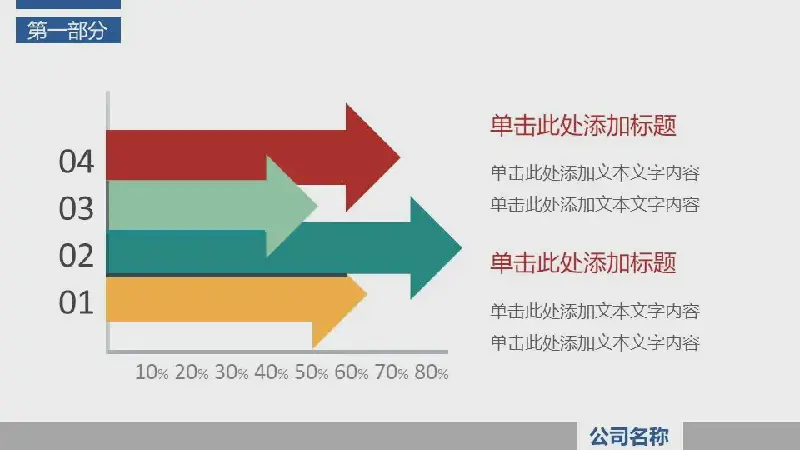 第一部分

04
03
02
01

10% 20% 30% 40% 50% 60% 70% 80%

单击此处添加标题

单击此处添加文本文字内容
单击此处添加文本文字内容

单击此处添加标题

单击此处添加文本文字内容
单击此处添加文本文字内容

公司名称